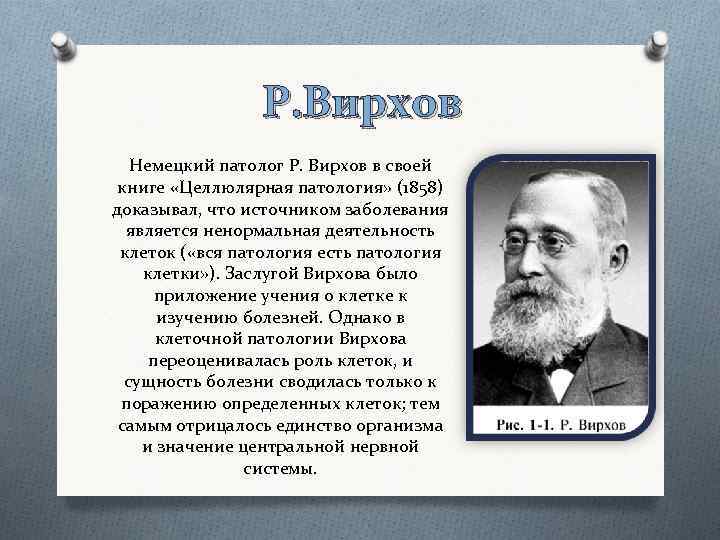 Р.Вирхов

Немецкий патолог Р. Вирхов в своей книге «Целлюлярная патология» (1858) доказывал, что источником заболевания является ненормальная деятельность клеток («вся патология есть патология клетки»). Заслугой Вирхова было приложение учения о клетке к изучению болезней. Однако в клеточной патологии Вирхова переоценивалась роль клеток, и сущность болезни сводилась только к поражению определенных клеток; тем самым отрицалось единство организма и значение центральной нервной системы.

Рис. 1-1. Р. Вирхов